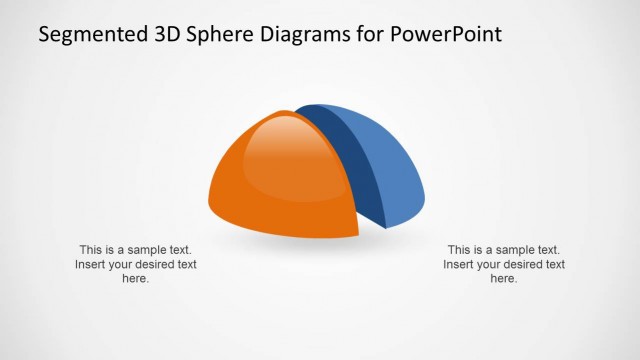 Segmented 3D Sphere Diagrams for PowerPoint

This is a sample text. Insert your desired text here.

This is a sample text. Insert your desired text here.